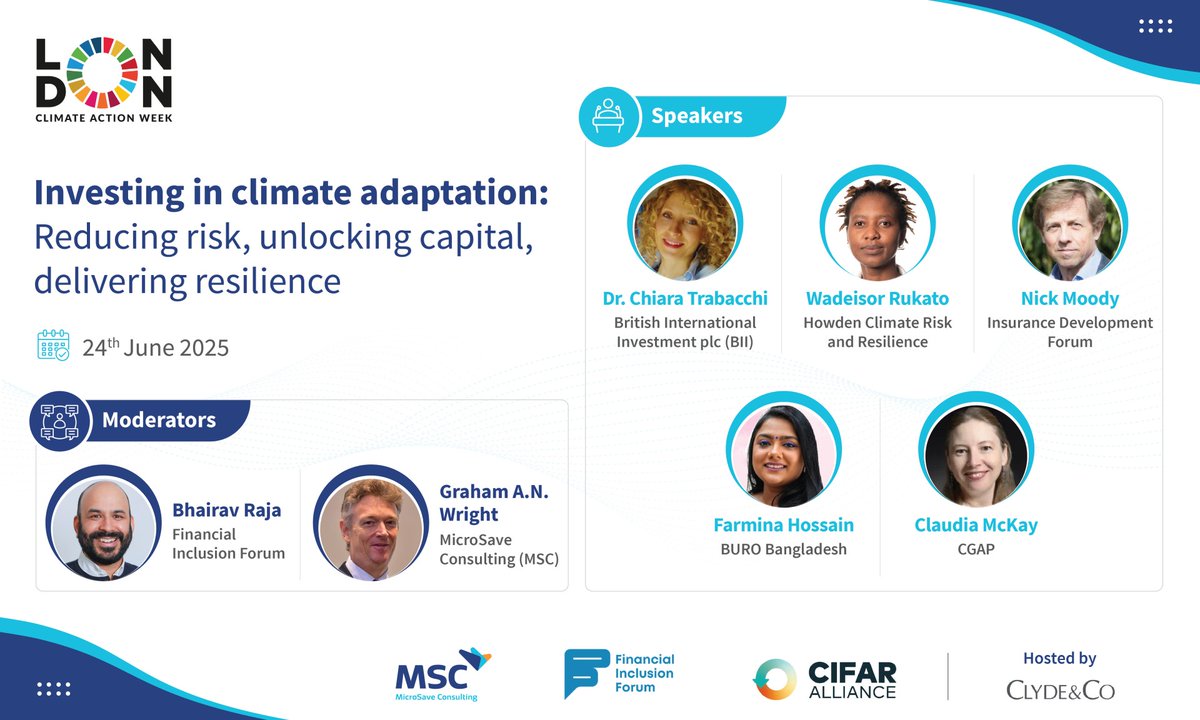 LONDON
CLIMATE ACTION WEEK

Investing in climate adaptation: Reducing risk, unlocking capital, delivering resilience

24th June 2025

Moderators

Bhairav Raja
Financial Inclusion Forum

Graham A.N. Wright
MicroSave Consulting (MSC)

Speakers

Dr. Chiara Trabacchi
British International Investment plc (BII)

Wadeisor Rukato
Howden Climate Risk and Resilience

Nick Moody
Insurance Development Forum

Farmina Hossain
BURO Bangladesh

Claudia McKay
CGAP

MSC
MicroSave Consulting

Financial Inclusion Forum

CIFAR ALLIANCE

Hosted by
CLYDE&CO